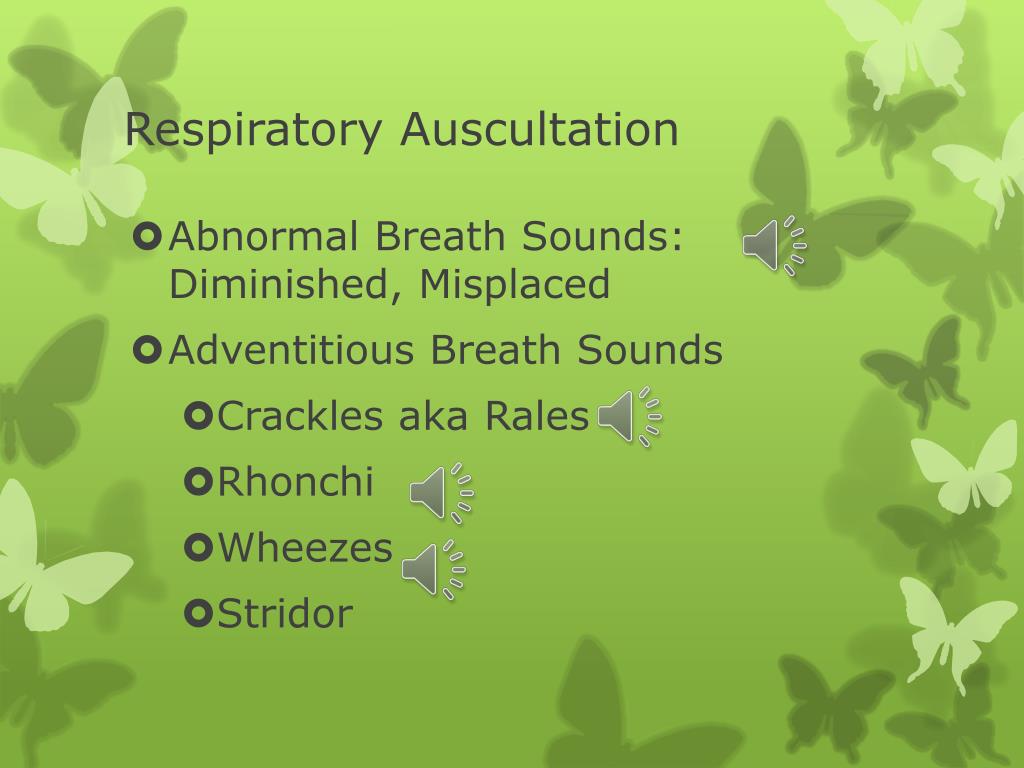 Respiratory Auscultation

Abnormal Breath Sounds: Diminished, Misplaced

Adventitious Breath Sounds

Crackles aka Rales

Rhonchi

Wheezes

Stridor